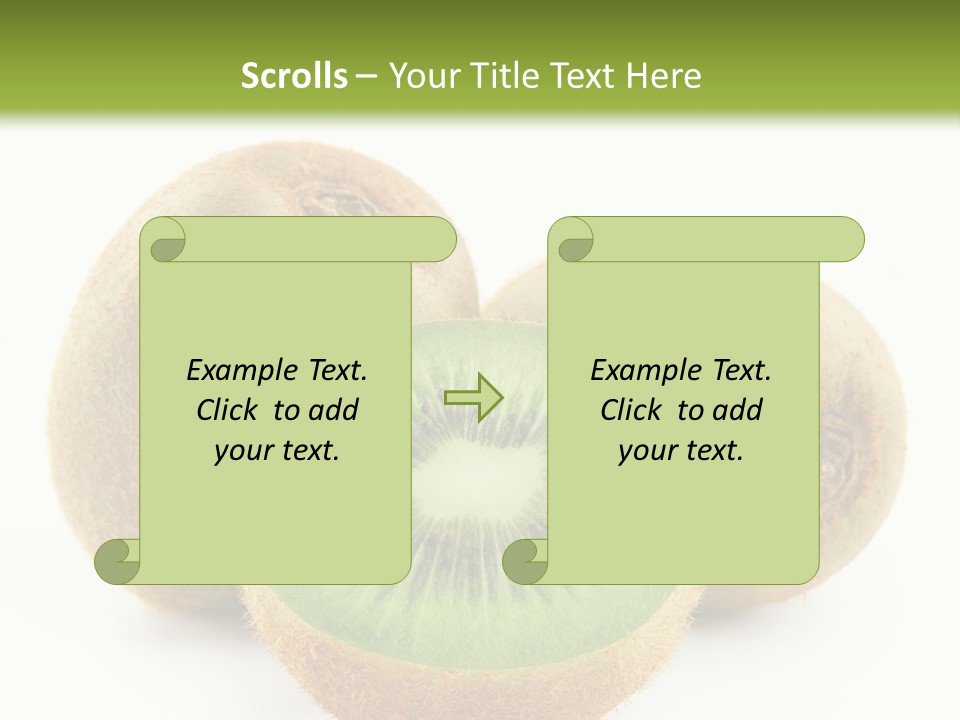 Scrolls – Your Title Text Here

Example Text. Click to add your text.

Example Text. Click to add your text.